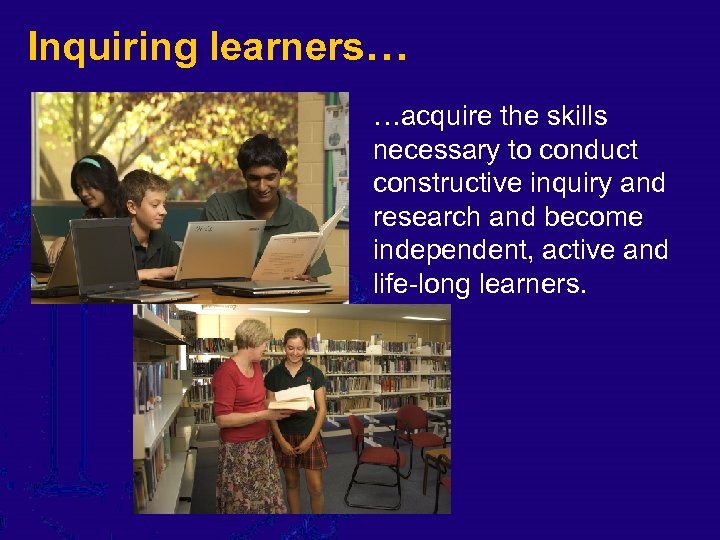 Inquiring learners…

…acquire the skills necessary to conduct constructive inquiry and research and become independent, active and life-long learners.